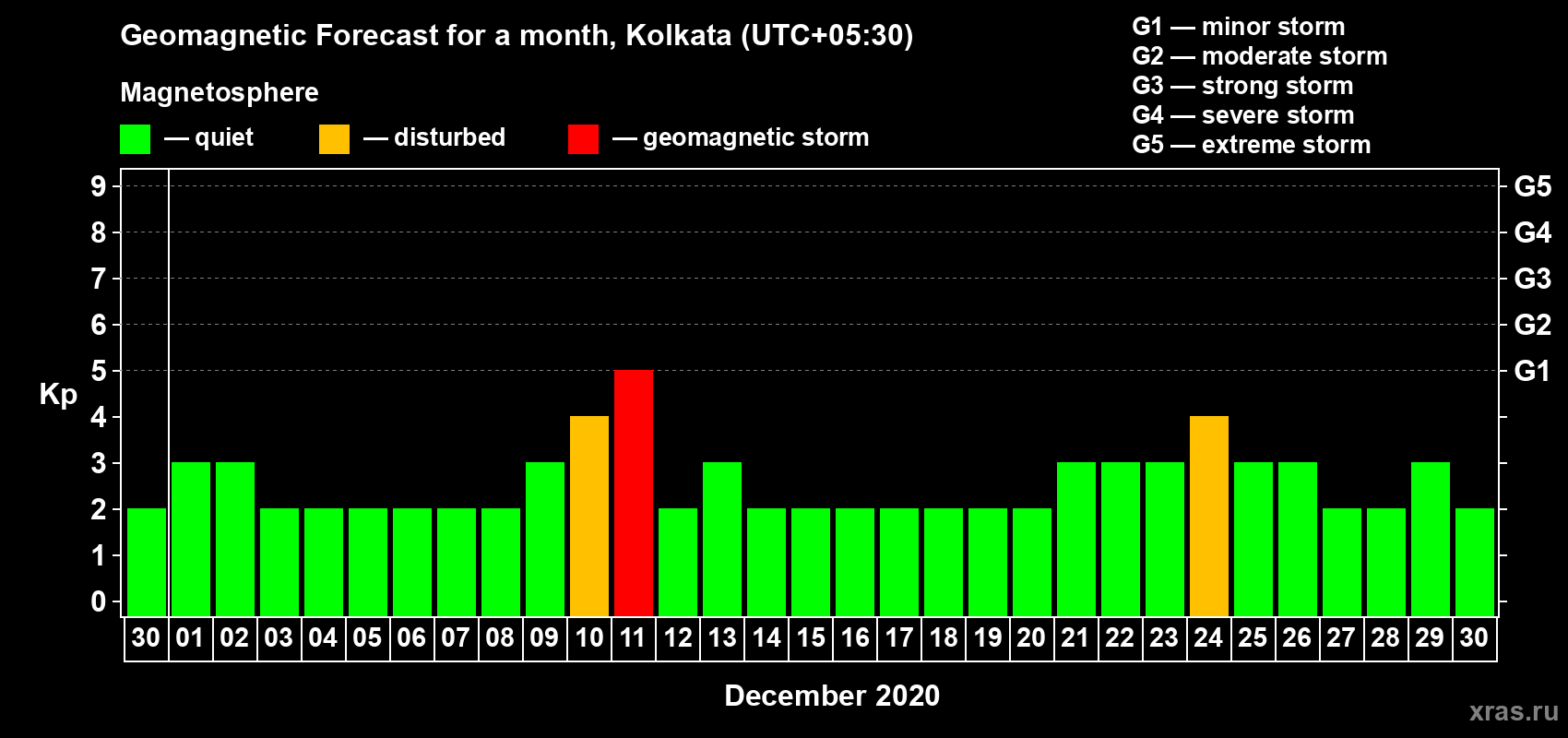 Geomagnetic Forecast for a month, Kolkata (UTC+05:30)

Magnetosphere

— quiet — disturbed — geomagnetic storm

G1 — minor storm
G2 — moderate storm
G3 — strong storm
G4 — severe storm
G5 — extreme storm

Kp

9
8
7
6
5
4
3
2
1
0

G5
G4
G3
G2
G1

30 01 02 03 04 05 06 07 08 09 10 11 12 13 14 15 16 17 18 19 20 21 22 23 24 25 26 27 28 29 30

December 2020

xras.ru